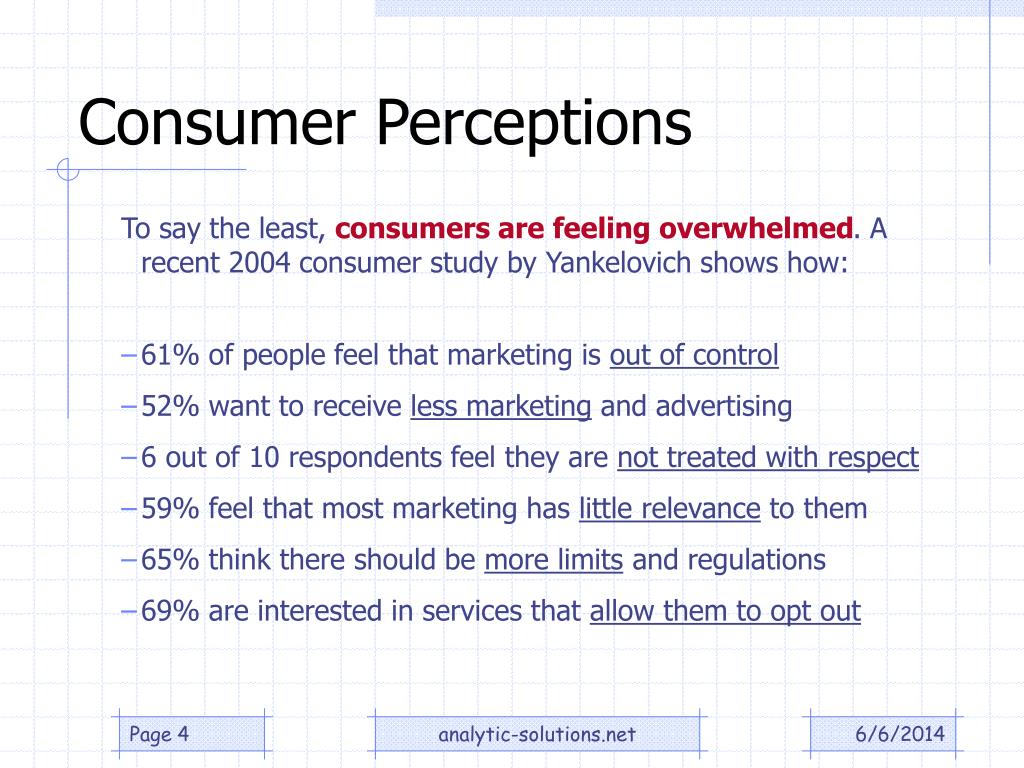 Consumer Perceptions

To say the least, consumers are feeling overwhelmed. A recent 2004 consumer study by Yankelovich shows how:

– 61% of people feel that marketing is out of control
– 52% want to receive less marketing and advertising
– 6 out of 10 respondents feel they are not treated with respect
– 59% feel that most marketing has little relevance to them
– 65% think there should be more limits and regulations
– 69% are interested in services that allow them to opt out

Page 4

analytic-solutions.net

6/6/2014